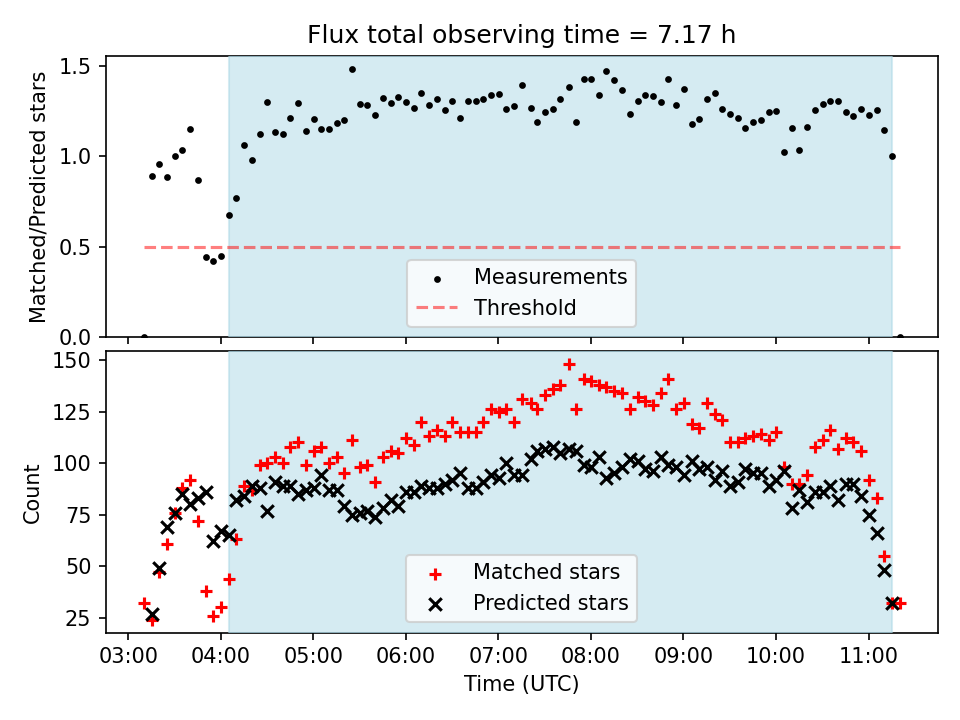 Flux total observing time = 7.17 h

Matched/Predicted stars

1.5
1.0
0.5
0.0

Measurements
Threshold

Count

150
125
100
75
50
25

Matched stars
Predicted stars

03:00 04:00 05:00 06:00 07:00 08:00 09:00 10:00 11:00

Time (UTC)